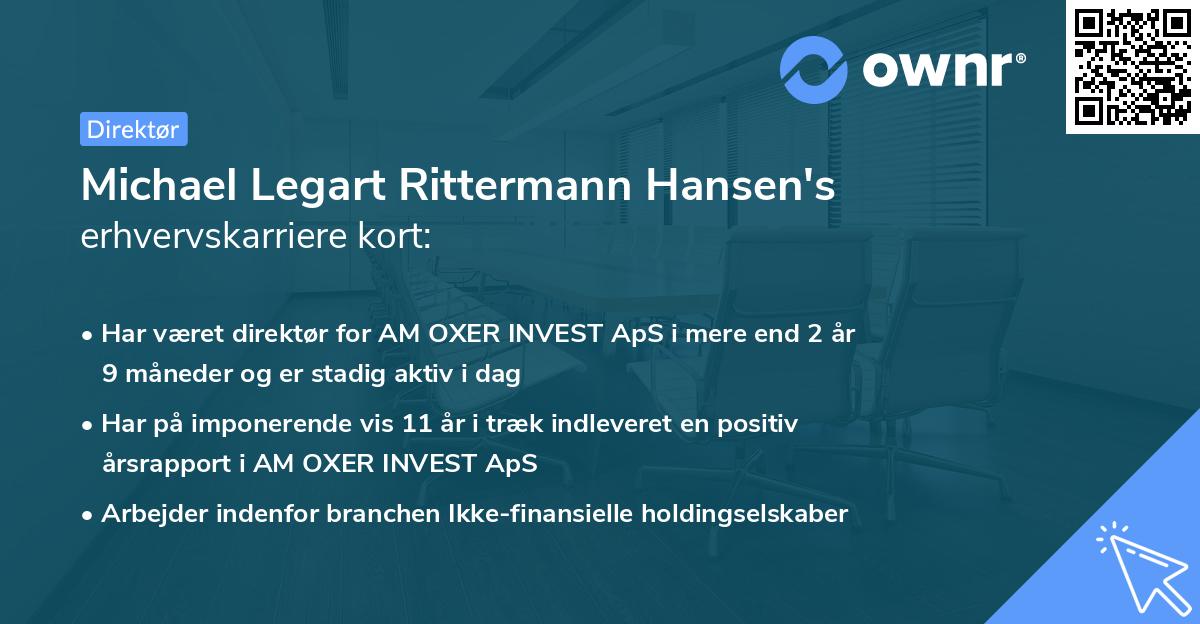 ownr®

Direktør

Michael Legart Rittermann Hansen's erhvervskarriere kort:

• Har været direktør for AM OXER INVEST ApS i mere end 2 år 9 måneder og er stadig aktiv i dag

• Har på imponerende vis 11 år i træk indleveret en positiv årsrapport i AM OXER INVEST ApS

• Arbejder indenfor branchen Ikke-finansielle holdingselskaber